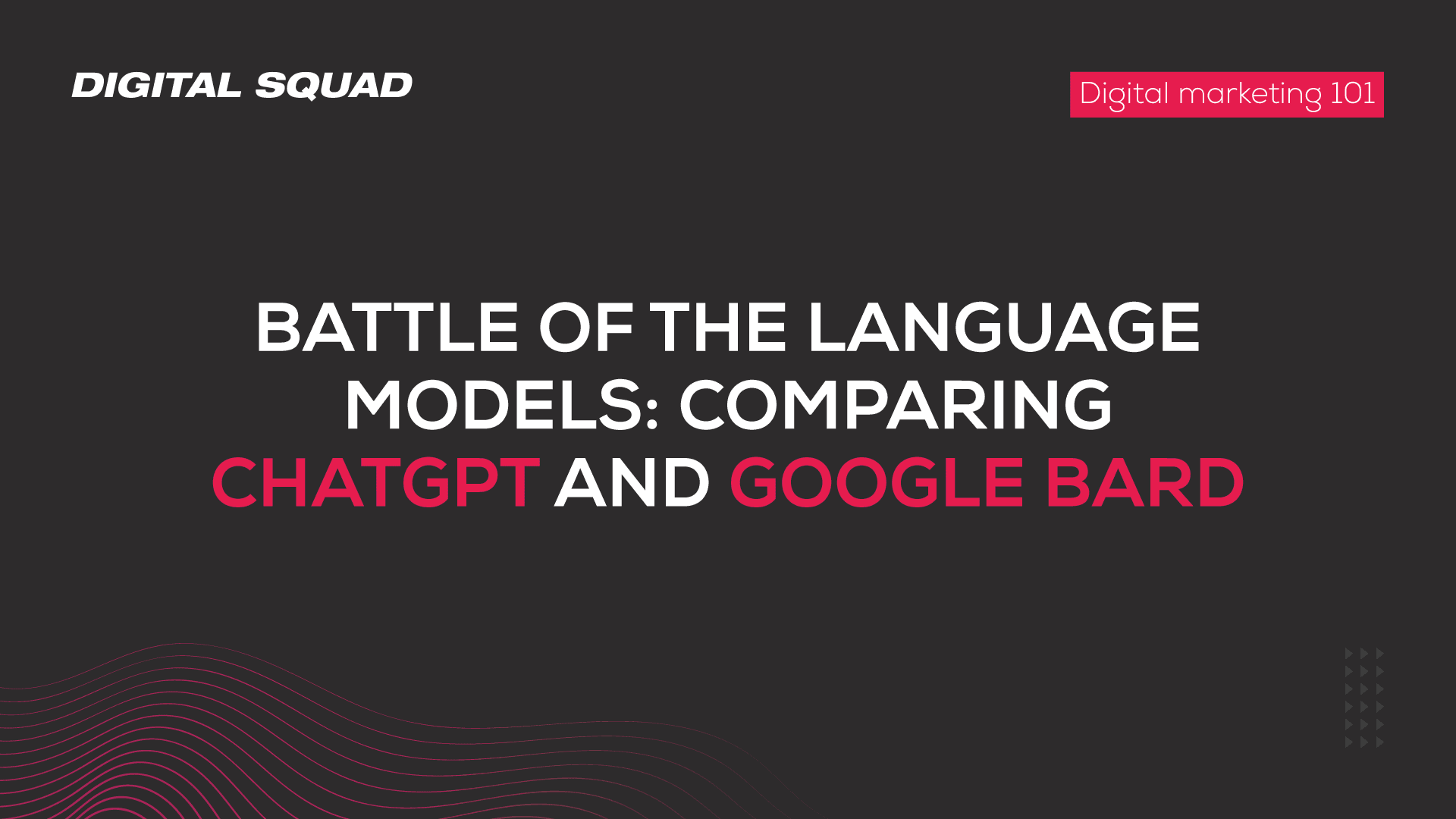 DIGITAL SQUAD

Digital marketing 101

BATTLE OF THE LANGUAGE MODELS: COMPARING CHATGPT AND GOOGLE BARD